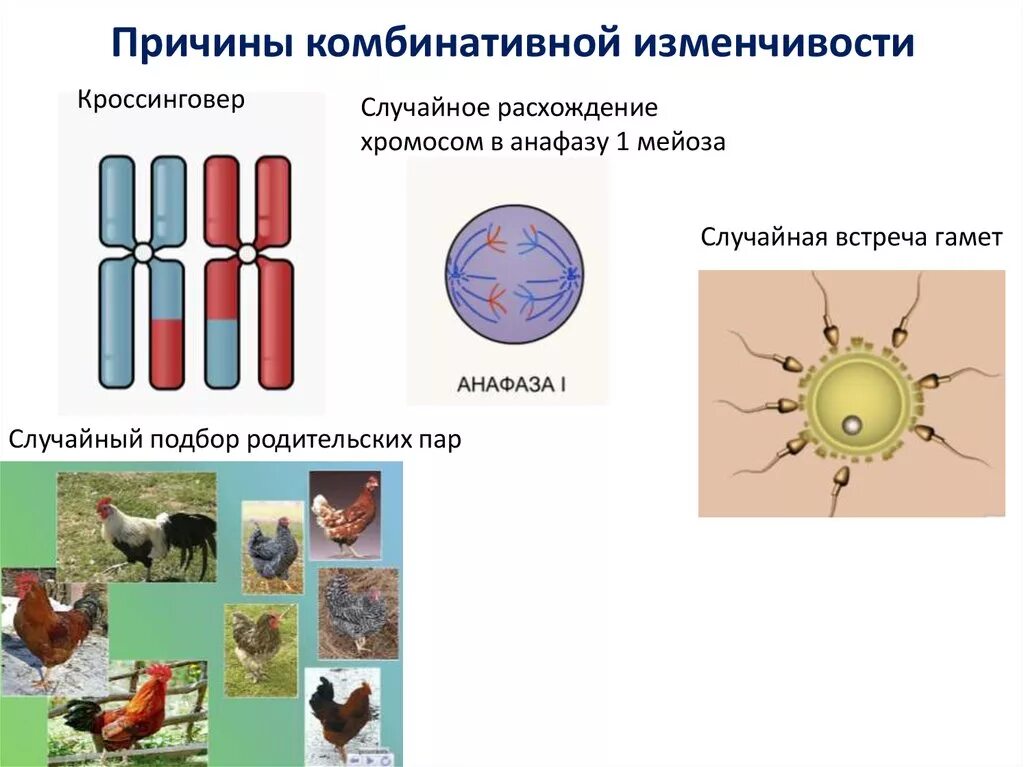 Причины комбинативной изменчивости

Кроссинговер

Случайное расхождение хромосом в анафазу 1 мейоза

АНАФАЗА I

Случайная встреча гамет

Случайный подбор родительских пар